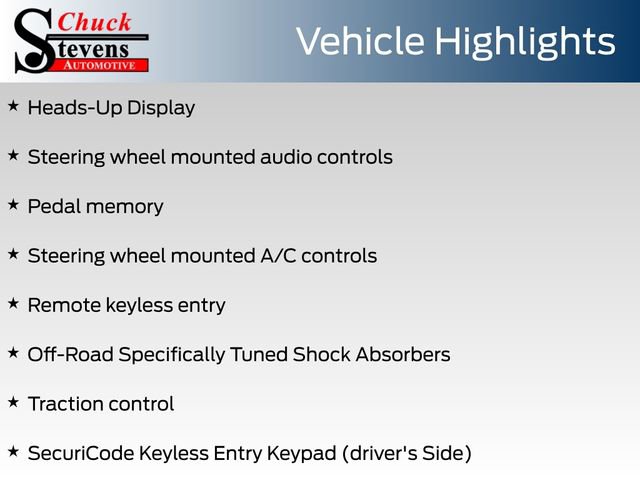 Chuck
Stevens
AUTOMOTIVE

Vehicle Highlights

★ Heads-Up Display

★ Steering wheel mounted audio controls

★ Pedal memory

★ Steering wheel mounted A/C controls

★ Remote keyless entry

★ Off-Road Specifically Tuned Shock Absorbers

★ Traction control

★ SecuriCode Keyless Entry Keypad (driver's Side)